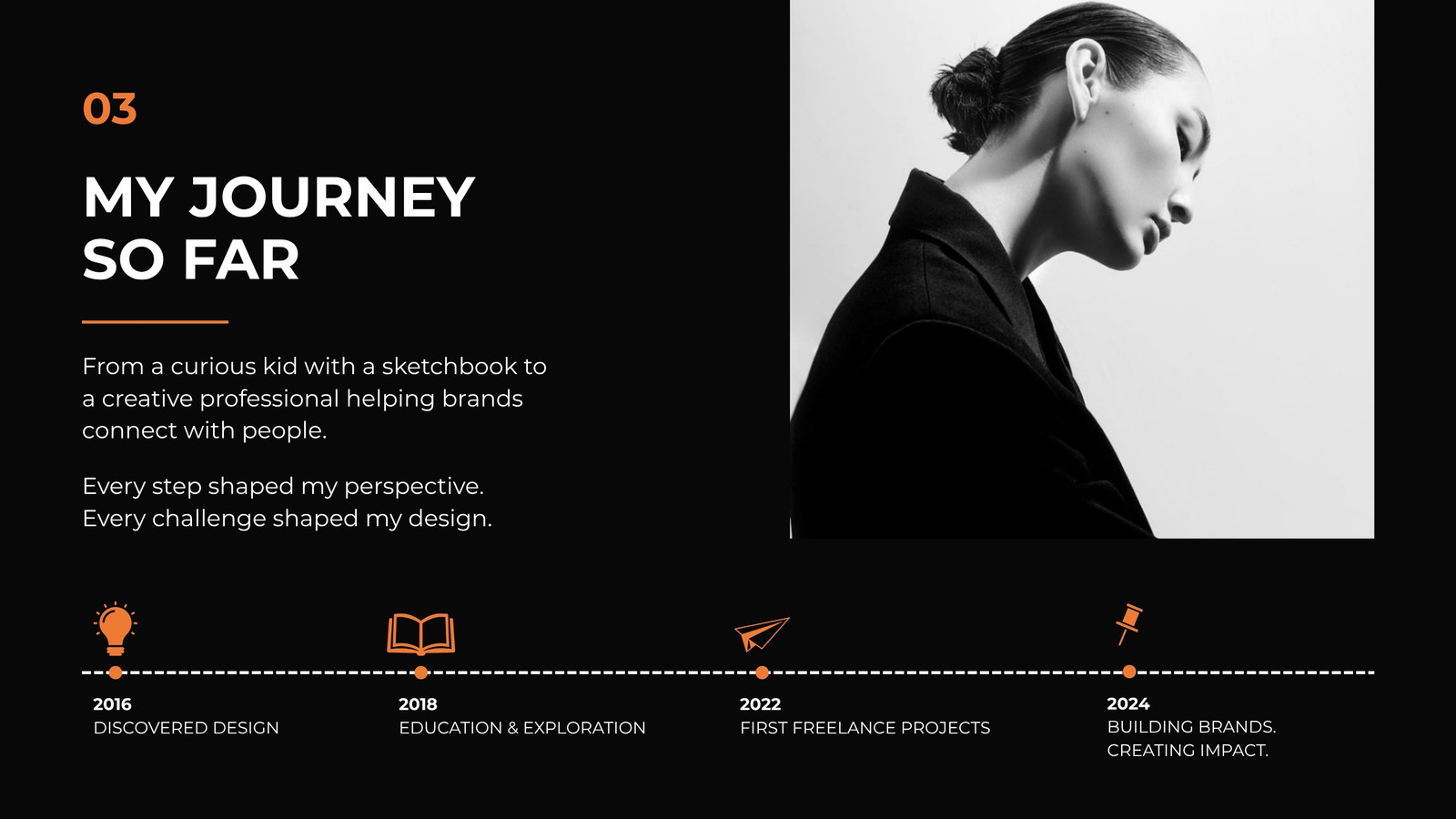 03

MY JOURNEY SO FAR

From a curious kid with a sketchbook to a creative professional helping brands connect with people.

Every step shaped my perspective.
Every challenge shaped my design.

2016
DISCOVERED DESIGN

2018
EDUCATION & EXPLORATION

2022
FIRST FREELANCE PROJECTS

2024
BUILDING BRANDS.
CREATING IMPACT.